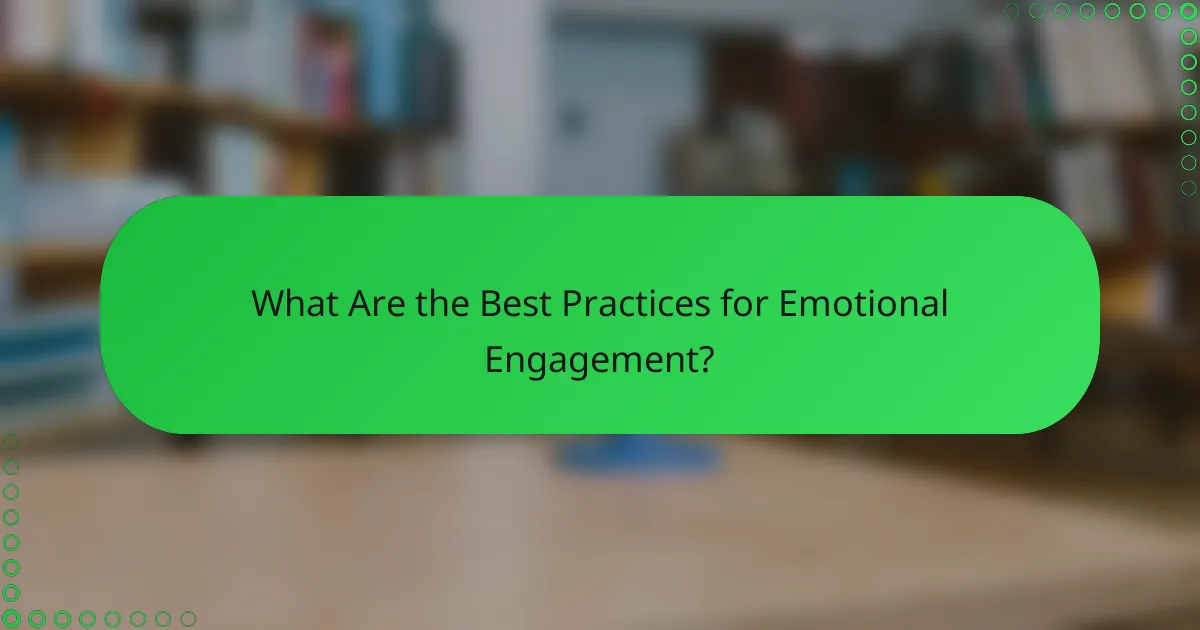 What Are the Best Practices for Emotional Engagement?